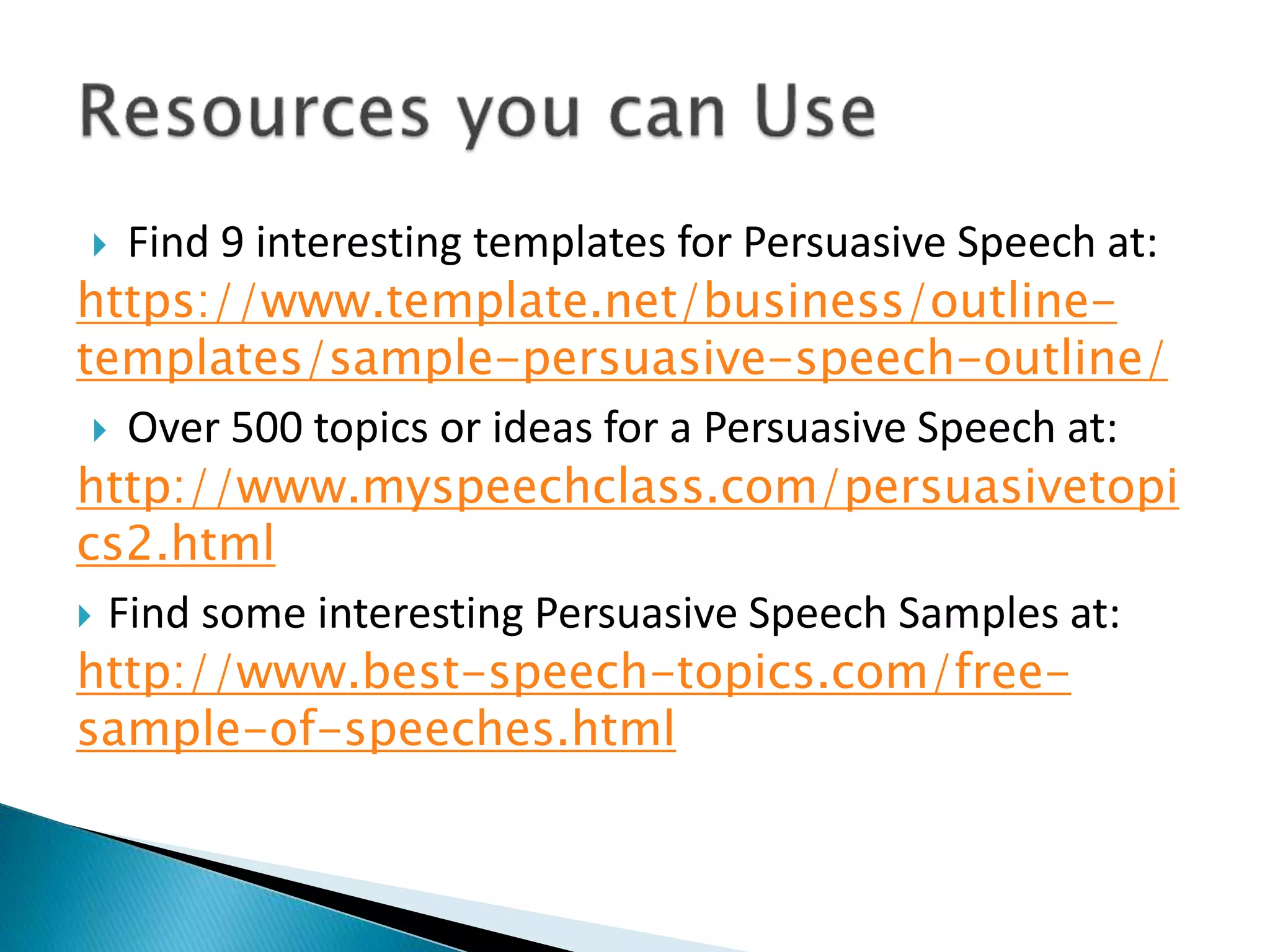 Resources you can Use

Find 9 interesting templates for Persuasive Speech at: https://www.template.net/business/outline-templates/sample-persuasive-speech-outline/

Over 500 topics or ideas for a Persuasive Speech at: http://www.myspeechclass.com/persuasivetopics2.html

Find some interesting Persuasive Speech Samples at: http://www.best-speech-topics.com/free-sample-of-speeches.html